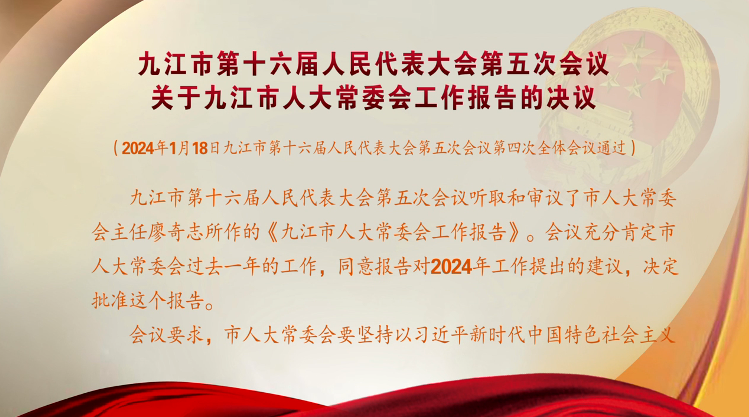 九江市第十六届人民代表大会第五次会议
关于九江市人大常委会工作报告的决议

（2024年1月18日九江市第十六届人民代表大会第五次会议第四次全体会议通过）

九江市第十六届人民代表大会第五次会议听取和审议了市人大常委会主任廖奇志所作的《九江市人大常委会工作报告》。会议充分肯定市人大常委会过去一年的工作，同意报告对2024年工作提出的建议，决定批准这个报告。

会议要求，市人大常委会要坚持以习近平新时代中国特色社会主义